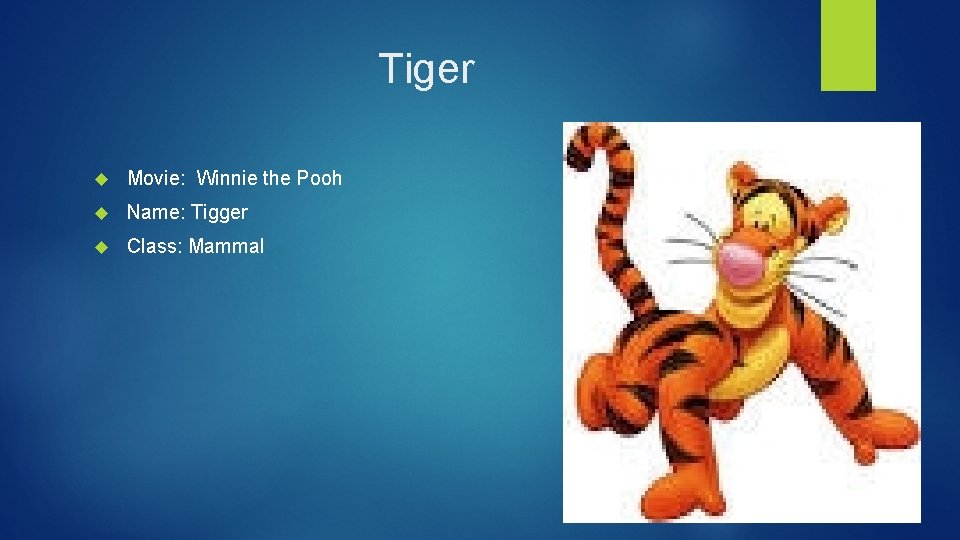 Tiger

Movie: Winnie the Pooh

Name: Tigger

Class: Mammal